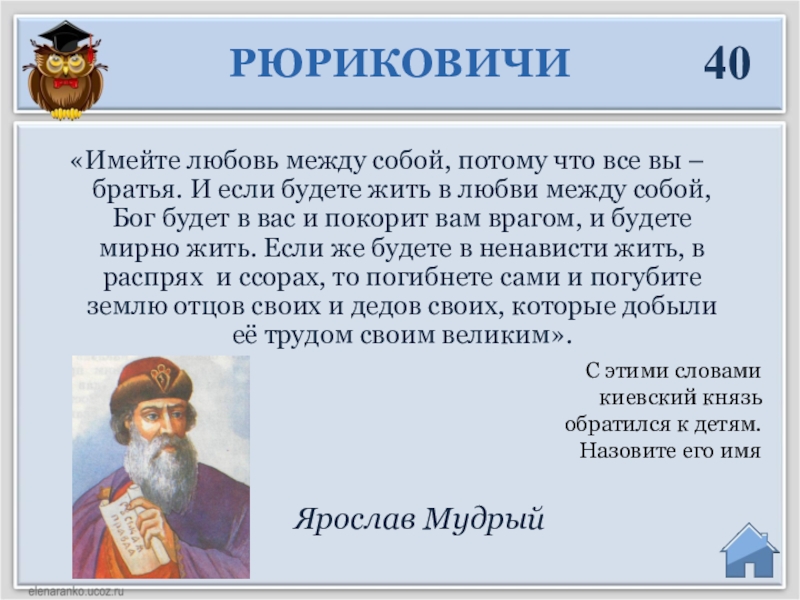 РЮРИКОВИЧИ

40

«Имейте любовь между собой, потому что все вы – братья. И если будете жить в любви между собой, Бог будет в вас и покорит вам врагом, и будете мирно жить. Если же будете в ненависти жить, в распрях и ссорах, то погибнете сами и погубите землю отцов своих и дедов своих, которые добыли её трудом своим великим».

С этими словами киевский князь обратился к детям. Назовите его имя

Ярослав Мудрый

elenaranko.ucoz.ru